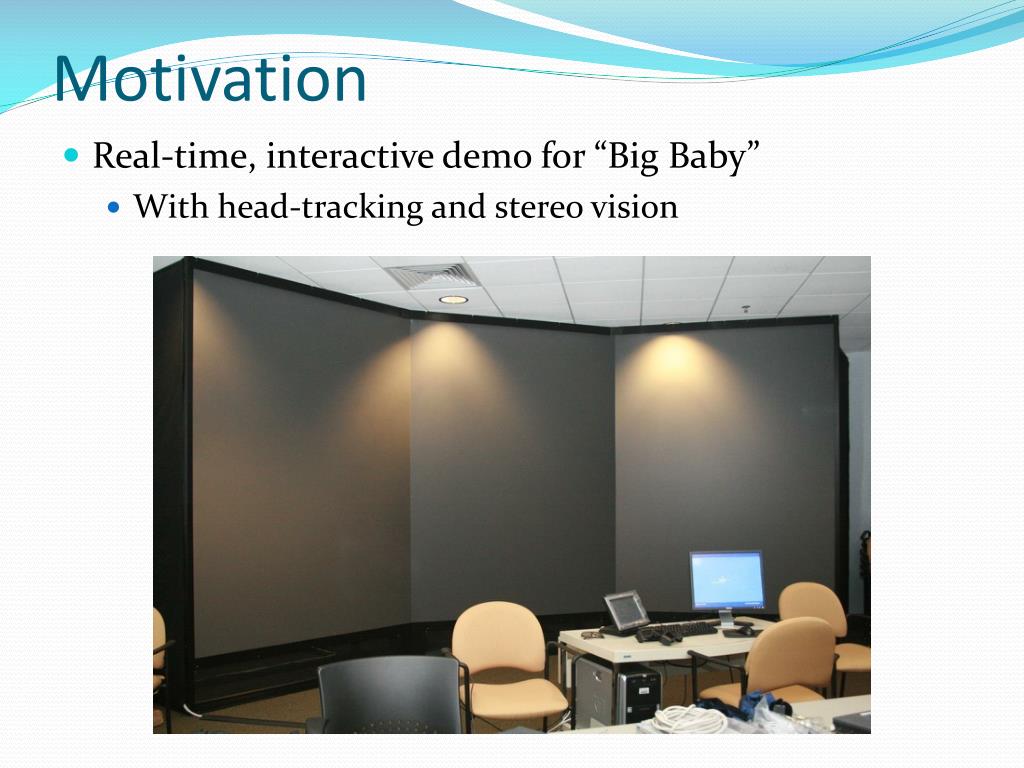 Motivation

Real-time, interactive demo for “Big Baby”

With head-tracking and stereo vision